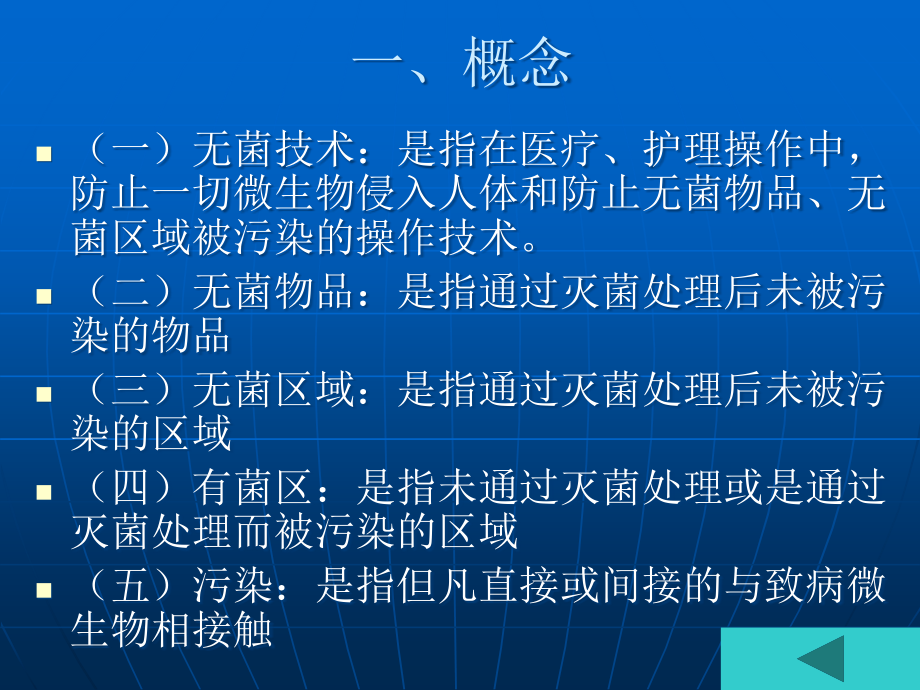 一、概念

（一）无菌技术：是指在医疗、护理操作中，防止一切微生物侵入人体和防止无菌物品、无菌区域被污染的操作技术。

（二）无菌物品：是指通过灭菌处理后未被污染的物品

（三）无菌区域：是指通过灭菌处理后未被污染的区域

（四）有菌区：是指未通过灭菌处理或是通过灭菌处理而被污染的区域

（五）污染：是指但凡直接或间接的与致病微生物相接触